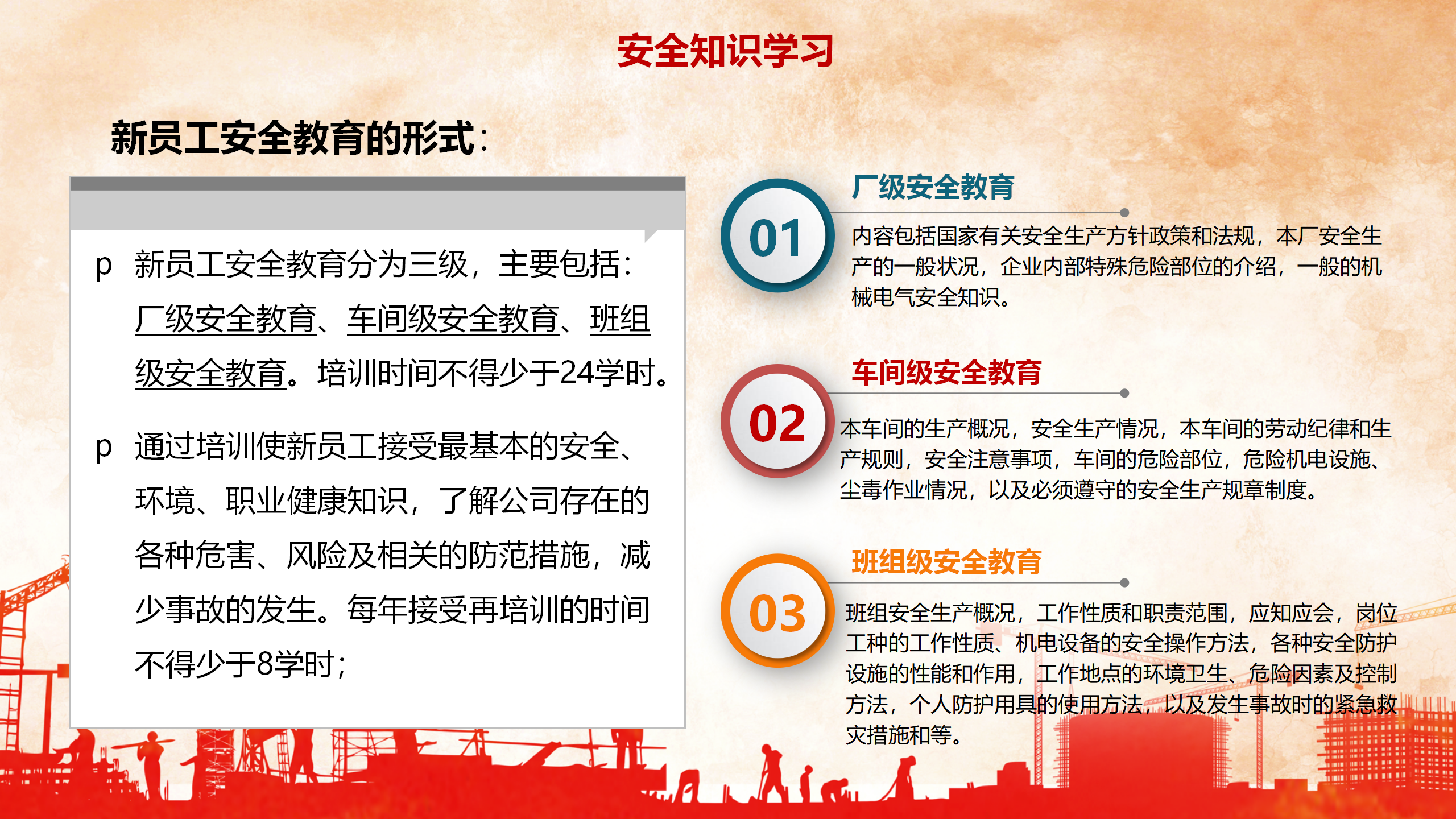 安全知识学习

新员工安全教育的形式：

p 新员工安全教育分为三级，主要包括：厂级安全教育、车间级安全教育、班组级安全教育。培训时间不得少于24学时。

p 通过培训使新员工接受最基本的安全、环境、职业健康知识，了解公司存在的各种危害、风险及相关的防范措施，减少事故的发生。每年接受再培训的时间不得少于8学时；

01
厂级安全教育
内容包括国家有关安全生产方针政策和法规，本厂安全生产的一般状况，企业内部特殊危险部位的介绍，一般的机械电气安全知识。

02
车间级安全教育
本车间的生产概况，安全生产情况，本车间的劳动纪律和生产规则，安全注意事项，车间的危险部位，危险机电设施、尘毒作业情况，以及必须遵守的安全生产规章制度。

03
班组级安全教育
班组安全生产概况，工作性质和职责范围，应知应会，岗位工种的工作性质、机电设备的安全操作方法，各种安全防护设施的性能和作用，工作地点的环境卫生、危险因素及控制方法，个人防护用具的使用方法，以及发生事故时的紧急救灾措施和等。